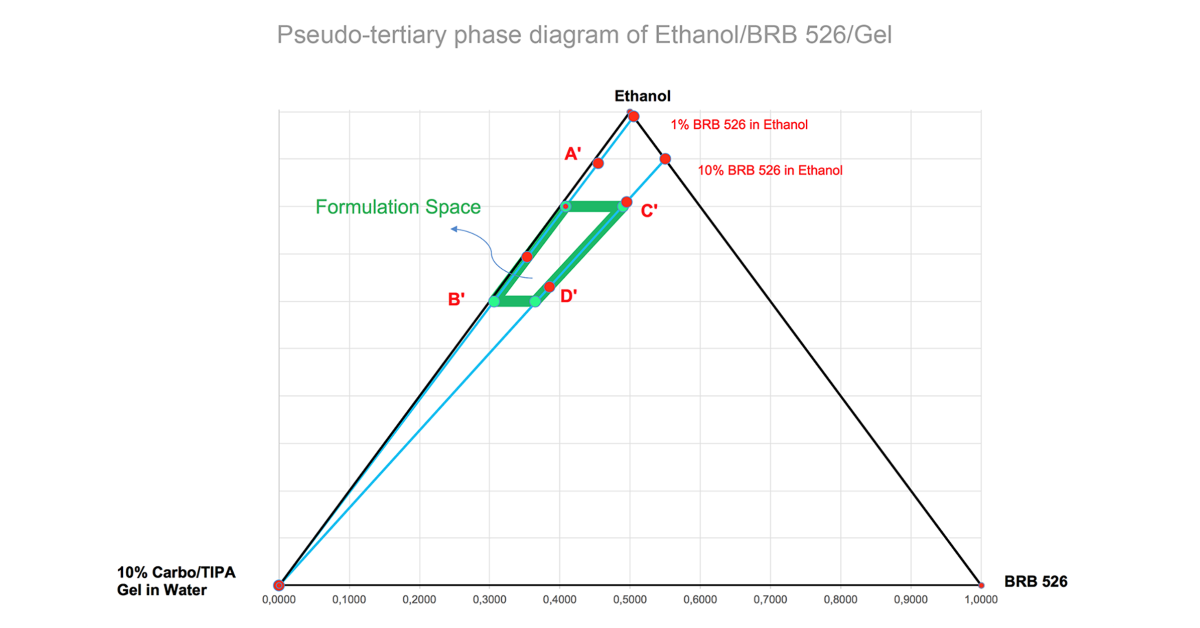 Pseudo-tertiary phase diagram of Ethanol/BRB 526/Gel

Ethanol

1% BRB 526 in Ethanol

A'

10% BRB 526 in Ethanol

Formulation Space

C'

B'

D'

10% Carbo/TIPA
Gel in Water

BRB 526

0,0000
0,1000
0,2000
0,3000
0,4000
0,5000
0,6000
0,7000
0,8000
0,9000
1,0000